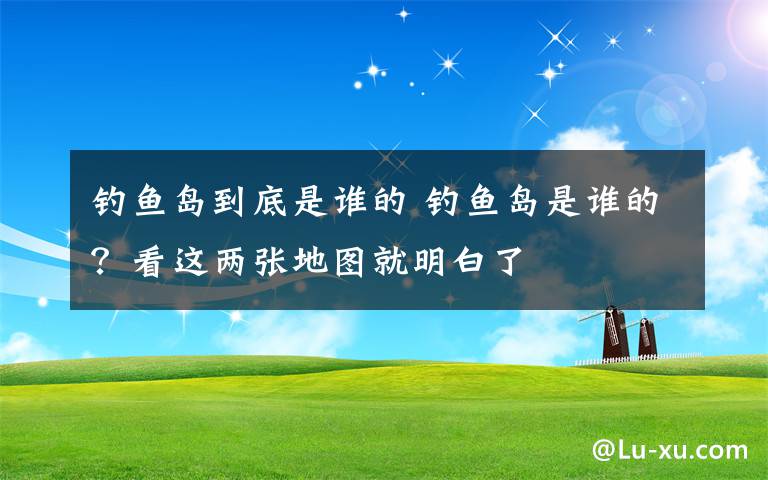 钓鱼岛到底是谁的 钓鱼岛是谁的？看这两张地图就明白了

@Lu-xu.com